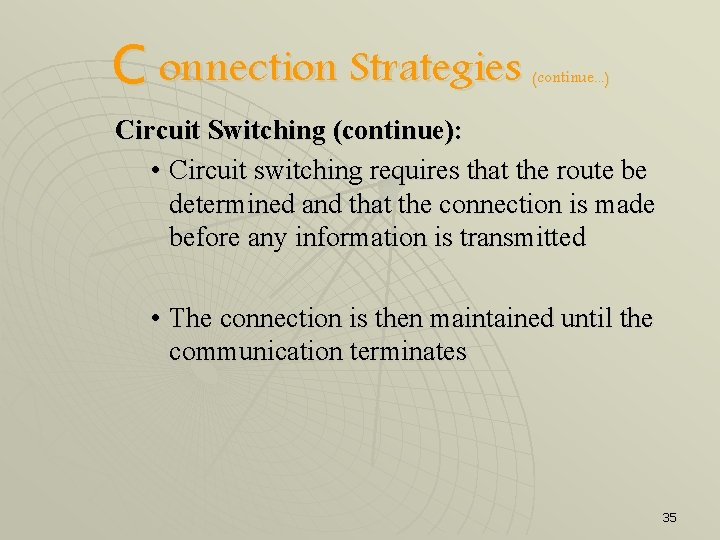 Connection Strategies (continue...)

Circuit Switching (continue):

• Circuit switching requires that the route be determined and that the connection is made before any information is transmitted

• The connection is then maintained until the communication terminates

35